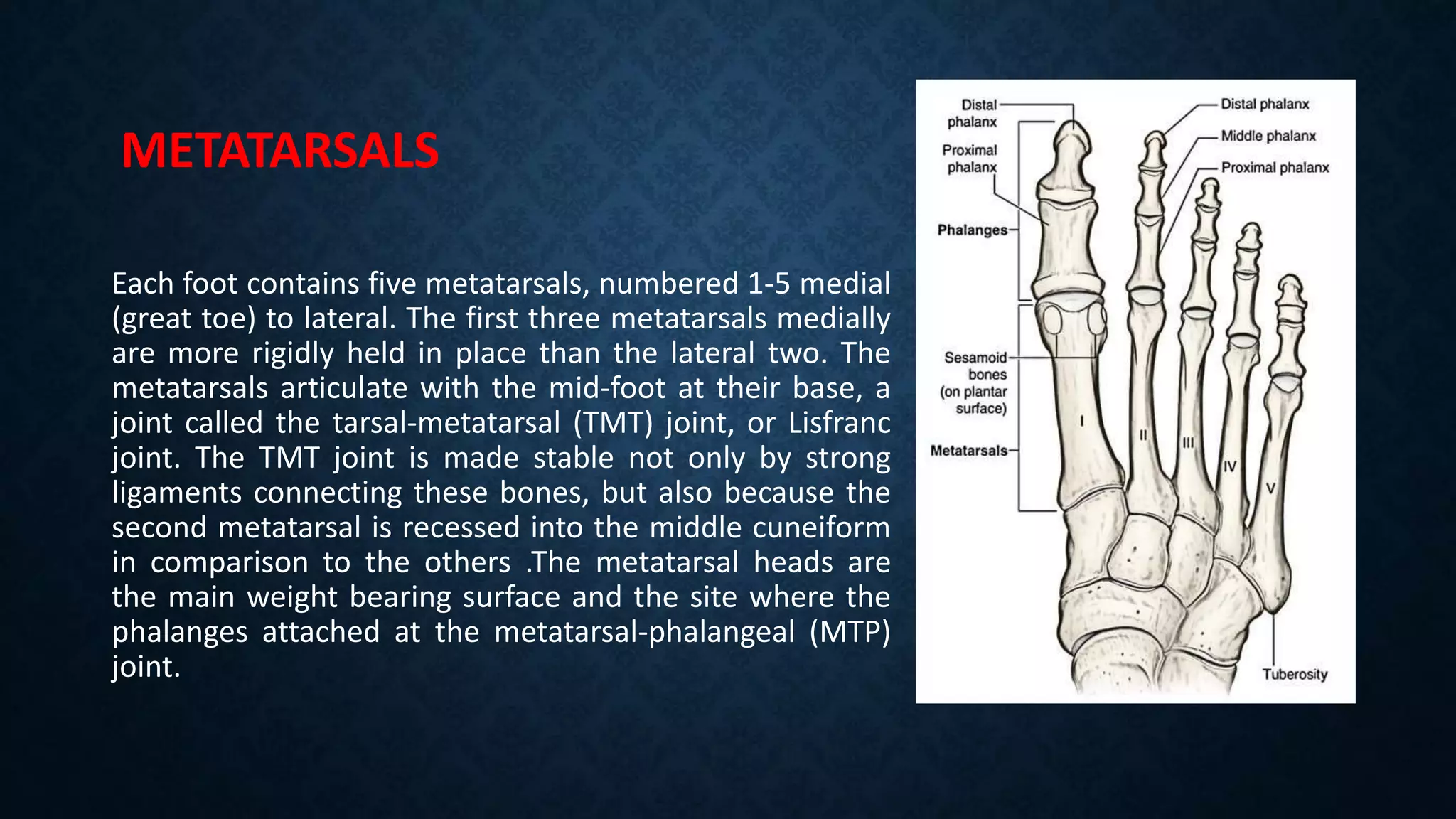 METATARSALS

Each foot contains five metatarsals, numbered 1-5 medial (great toe) to lateral. The first three metatarsals medially are more rigidly held in place than the lateral two. The metatarsals articulate with the mid-foot at their base, a joint called the tarsal-metatarsal (TMT) joint, or Lisfranc joint. The TMT joint is made stable not only by strong ligaments connecting these bones, but also because the second metatarsal is recessed into the middle cuneiform in comparison to the others .The metatarsal heads are the main weight bearing surface and the site where the phalanges attached at the metatarsal-phalangeal (MTP) joint.

Distal phalanx
Proximal phalanx
Phalanges
Sesamoid bones (on plantar surface)
Metatarsals
Distal phalanx
Middle phalanx
Proximal phalanx
I
II
III
IV
V
Tuberosity